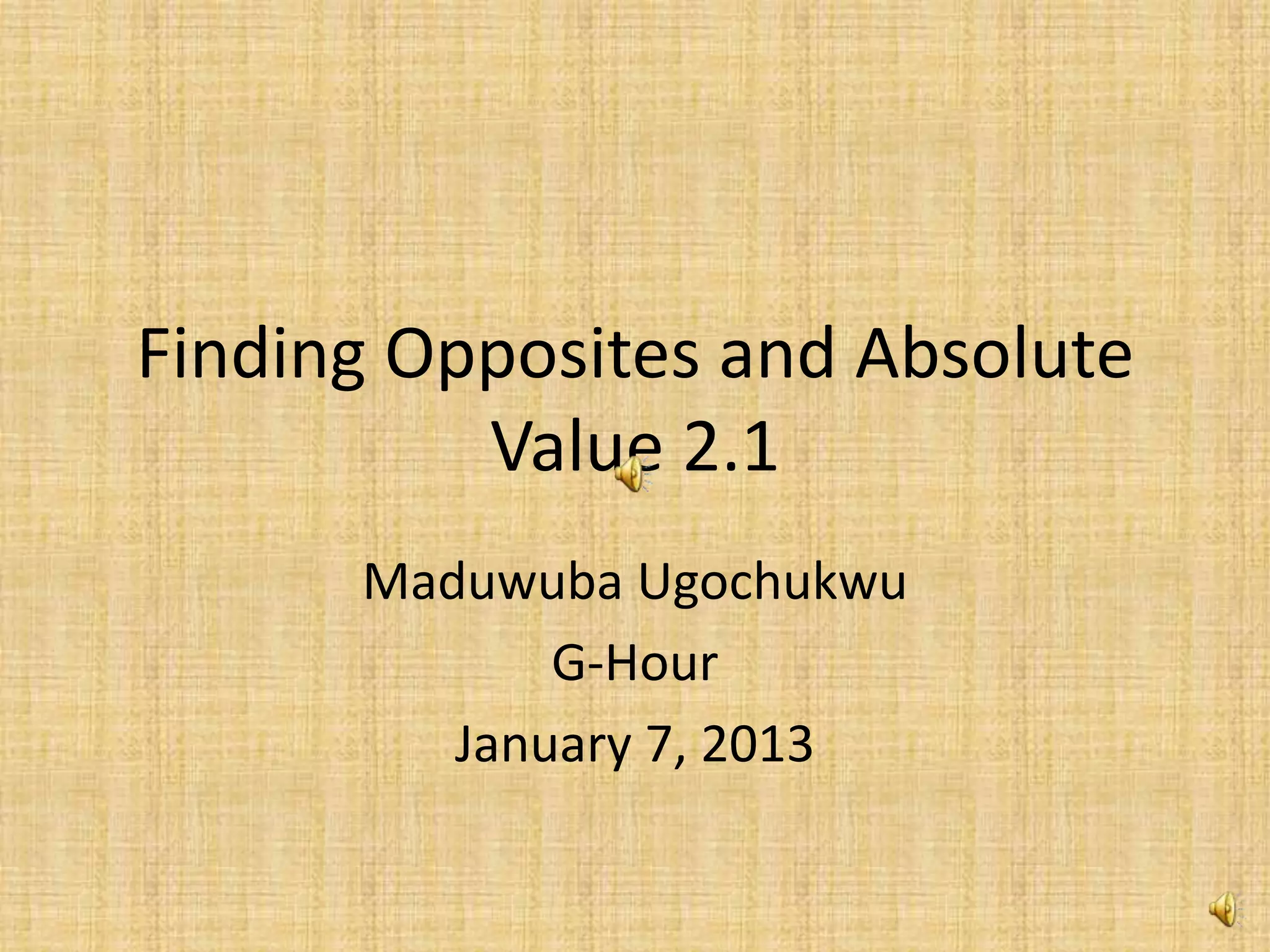 Finding Opposites and Absolute Value 2.1

Maduwuba Ugochukwu

G-Hour

January 7, 2013